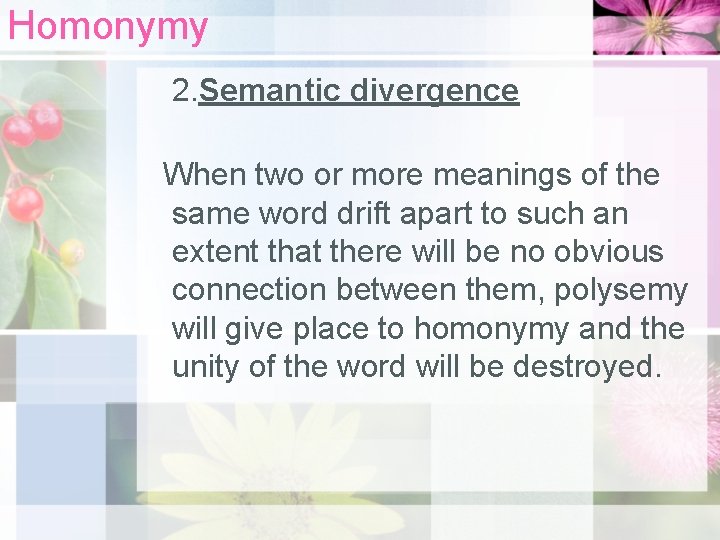 Homonymy

2.Semantic divergence

When two or more meanings of the same word drift apart to such an extent that there will be no obvious connection between them, polysemy will give place to homonymy and the unity of the word will be destroyed.